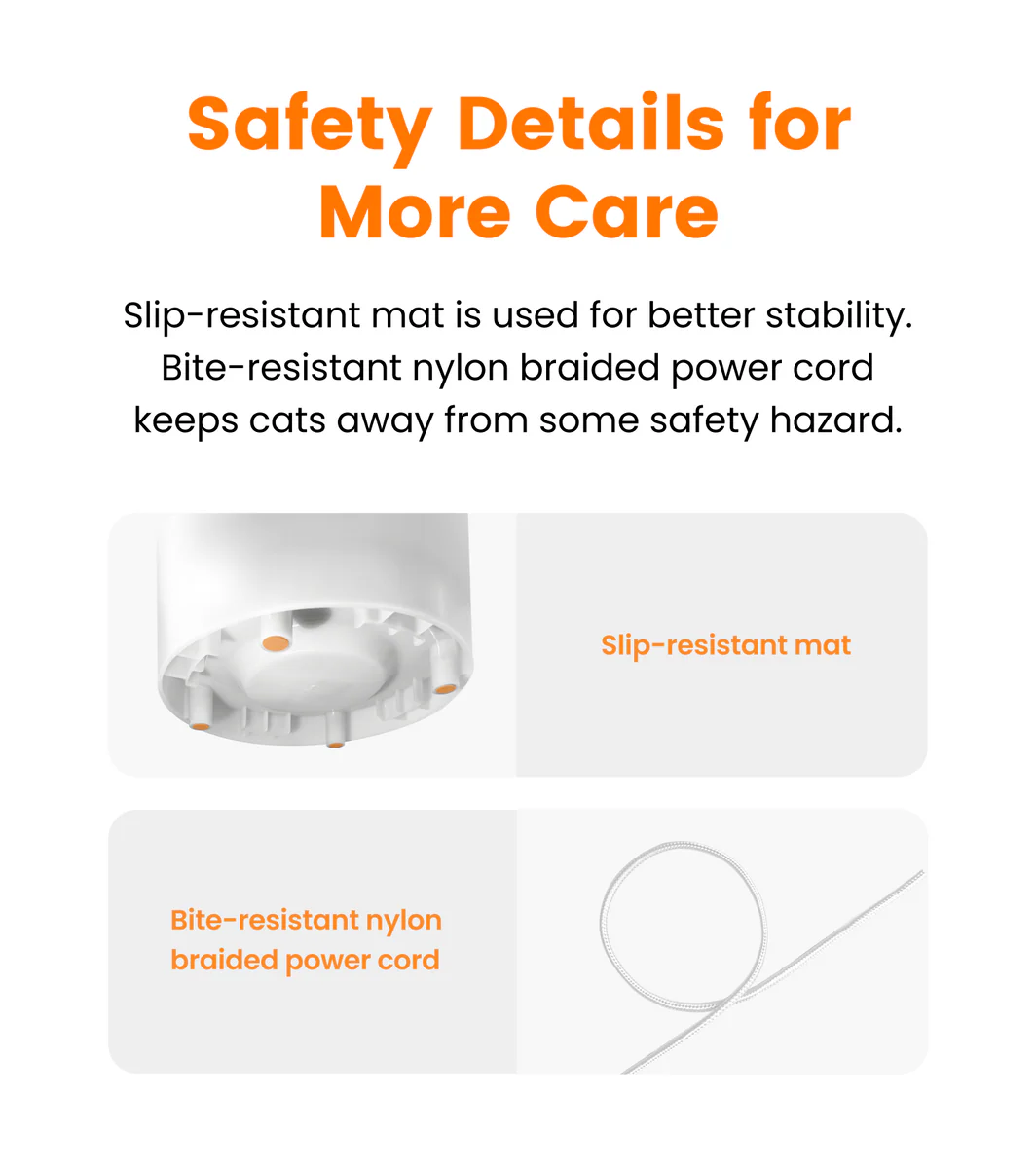 Safety Details for More Care

Slip-resistant mat is used for better stability. Bite-resistant nylon braided power cord keeps cats away from some safety hazard.

Slip-resistant mat

Bite-resistant nylon braided power cord